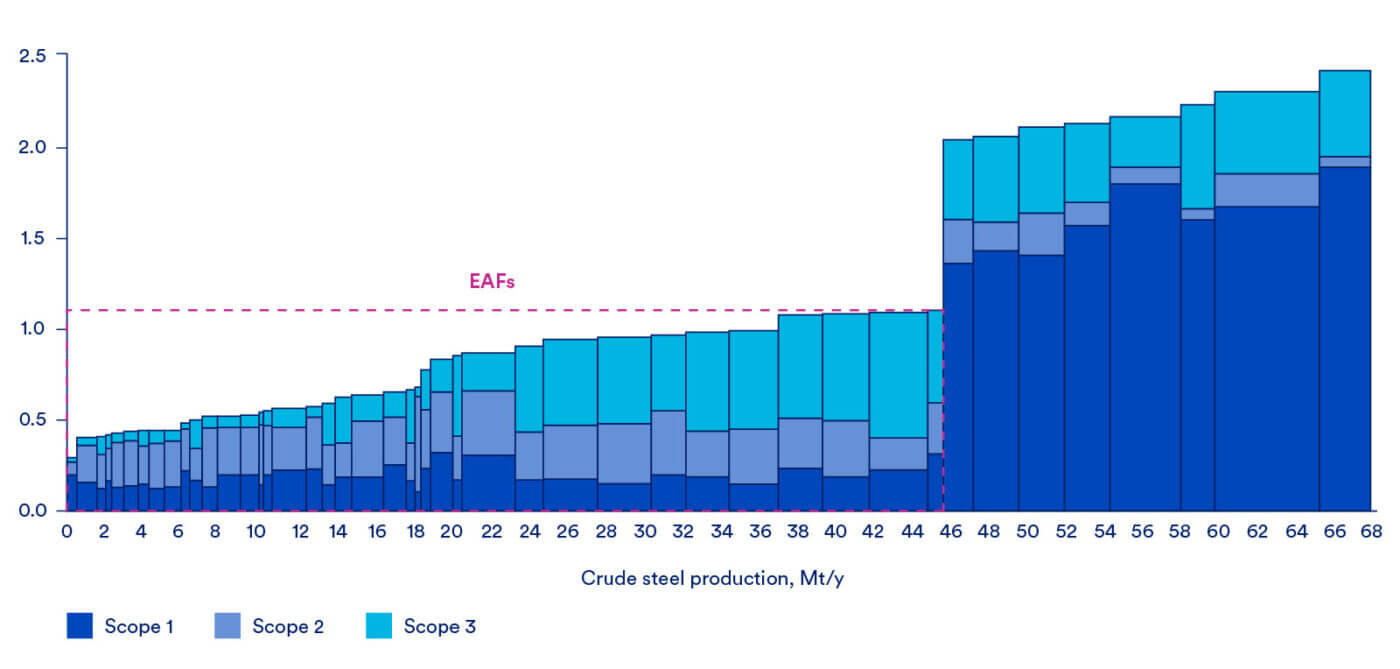 2.5
2.0
1.5
1.0
0.5
0.0

EAFs

0 2 4 6 8 10 12 14 16 18 20 22 24 26 28 30 32 34 36 38 40 42 44 46 48 50 52 54 56 58 60 62 64 66 68

Crude steel production, Mt/y

Scope 1 Scope 2 Scope 3